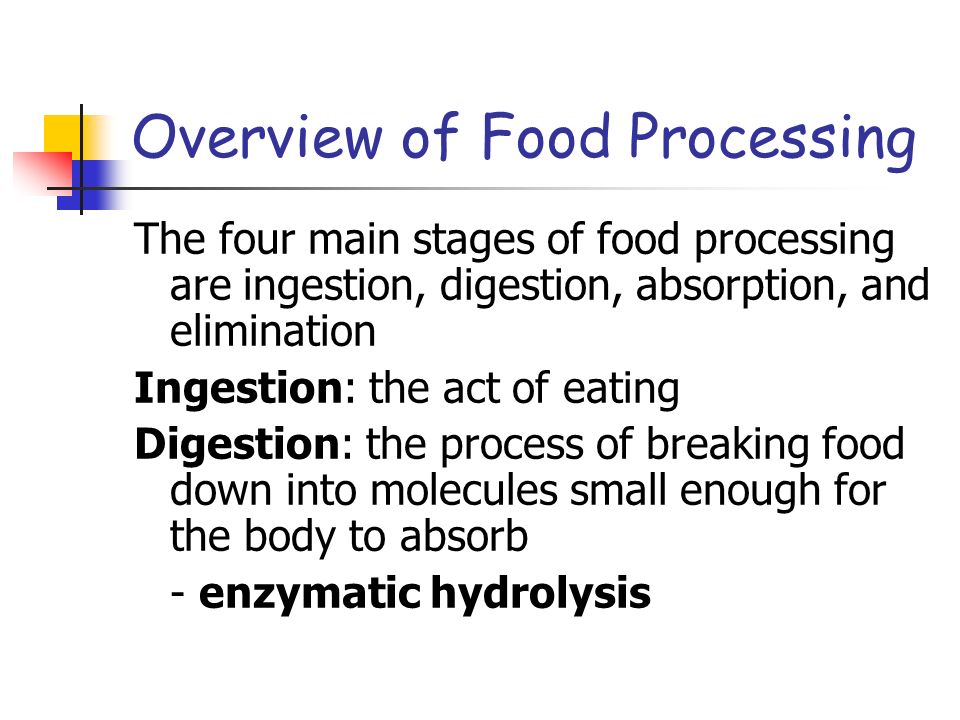 Overview of Food Processing

The four main stages of food processing are ingestion, digestion, absorption, and elimination

Ingestion: the act of eating

Digestion: the process of breaking food down into molecules small enough for the body to absorb

- enzymatic hydrolysis